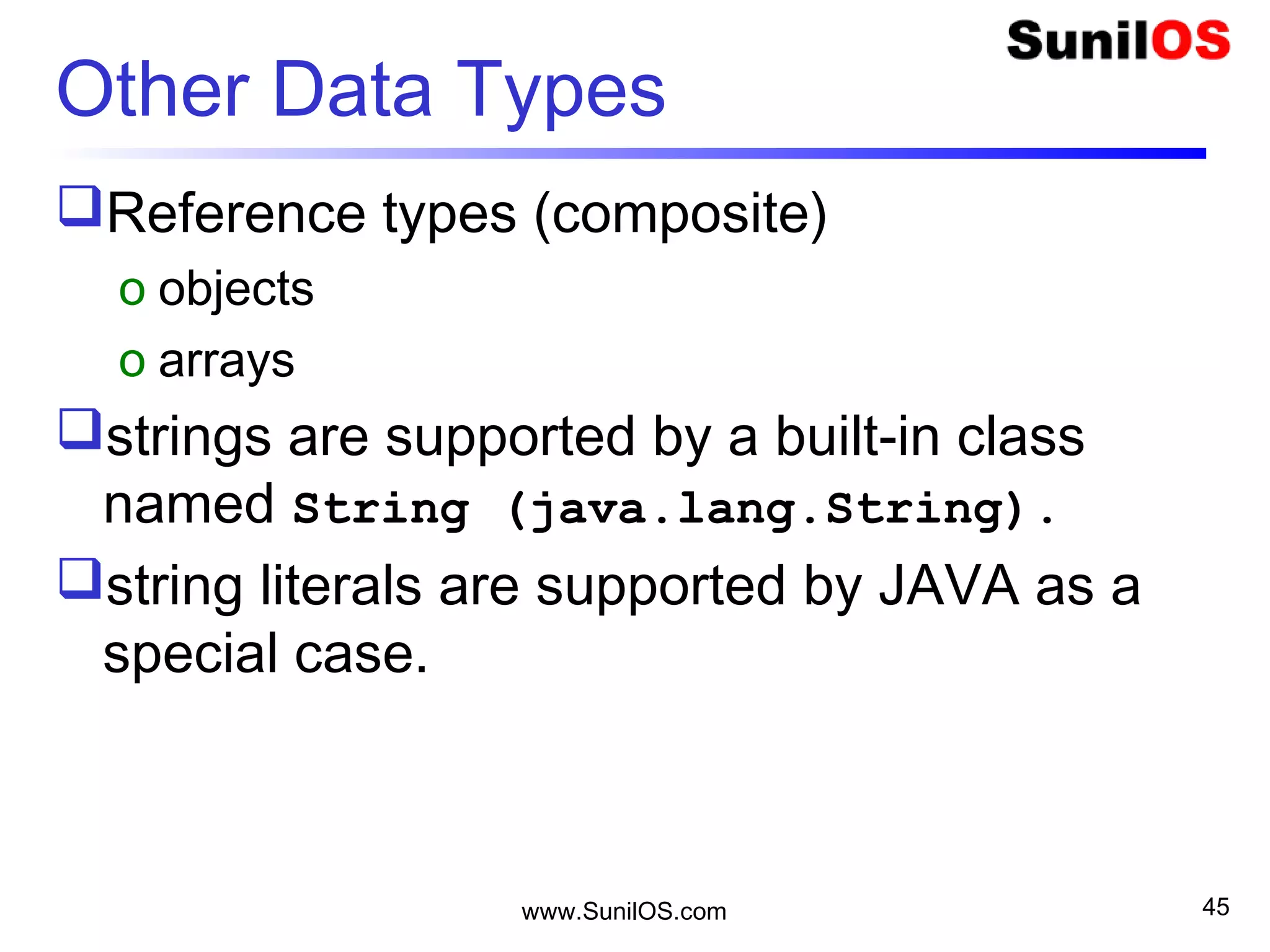 SunilOS

Other Data Types

❑ Reference types (composite)

o objects

o arrays

❑ strings are supported by a built-in class named String (java.lang.String).

❑ string literals are supported by JAVA as a special case.

www.SunilOS.com

45